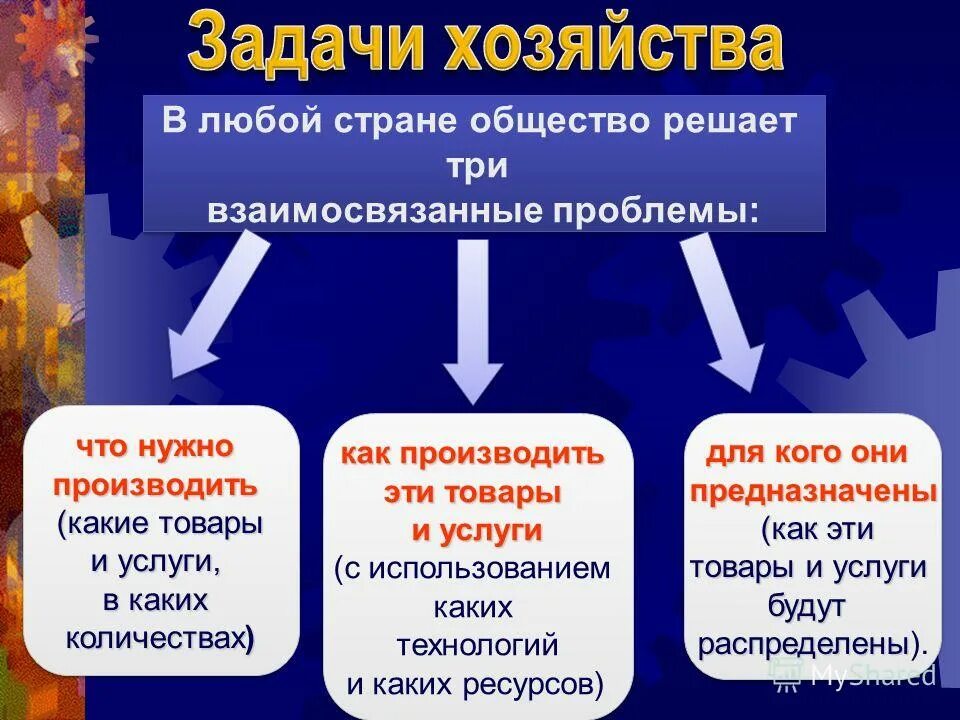 Задачи хозяйства

В любой стране общество решает три взаимосвязанные проблемы:

что нужно производить (какие товары и услуги, в каких количествах)

как производить эти товары и услуги (с использованием каких технологий и каких ресурсов)

для кого они предназначены (как эти товары и услуги будут распределены).

MyShared